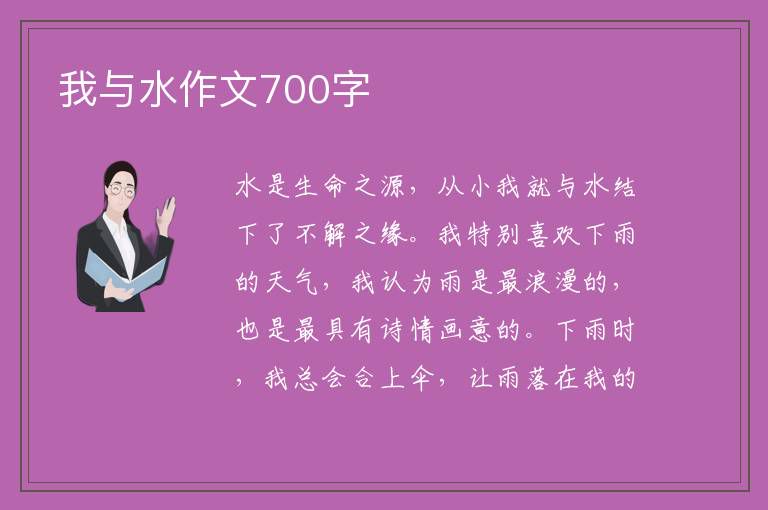 我与水作文700字

水是生命之源，从小我就与水结下了不解之缘。我特别喜欢下雨的天气，我认为雨是最浪漫的，也是最具有诗情画意的。下雨时，我总会合上伞，让雨落在我的